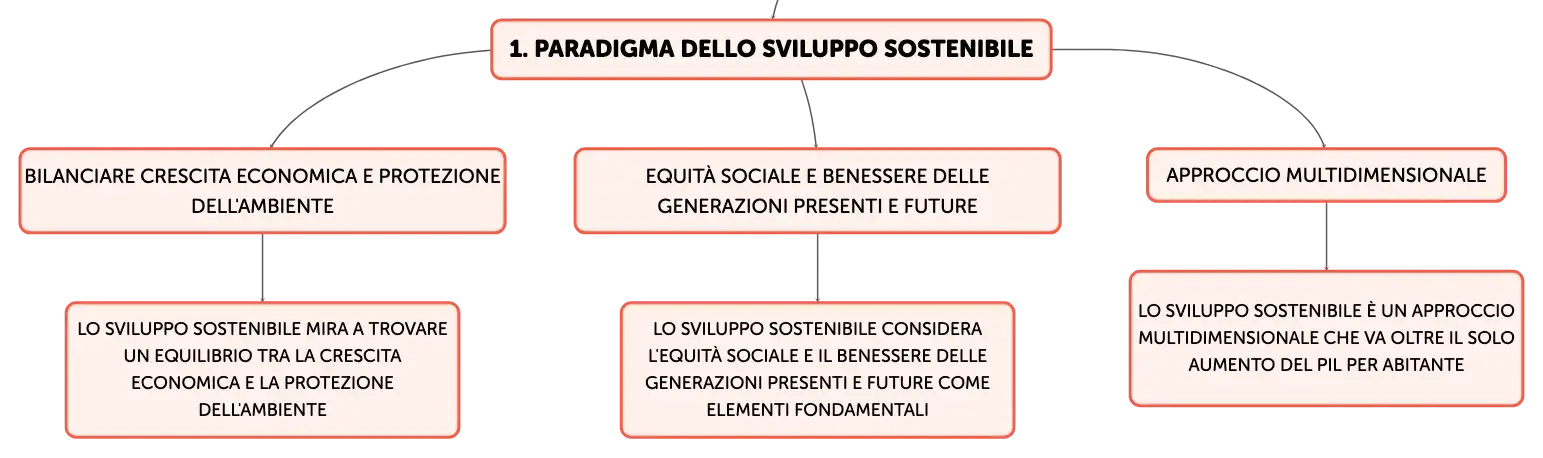 1. PARADIGMA DELLO SVILUPPO SOSTENIBILE

BILANCIARE CRESCITA ECONOMICA E PROTEZIONE DELL'AMBIENTE

LO SVILUPPO SOSTENIBILE MIRA A TROVARE UN EQUILIBRIO TRA LA CRESCITA ECONOMICA E LA PROTEZIONE DELL'AMBIENTE

EQUITÀ SOCIALE E BENESSERE DELLE GENERAZIONI PRESENTI E FUTURE

LO SVILUPPO SOSTENIBILE CONSIDERA L'EQUITÀ SOCIALE E IL BENESSERE DELLE GENERAZIONI PRESENTI E FUTURE COME ELEMENTI FONDAMENTALI

APPROCCIO MULTIDIMENSIONALE

LO SVILUPPO SOSTENIBILE È UN APPROCCIO MULTIDIMENSIONALE CHE VA OLTRE IL SOLO AUMENTO DEL PIL PER ABITANTE